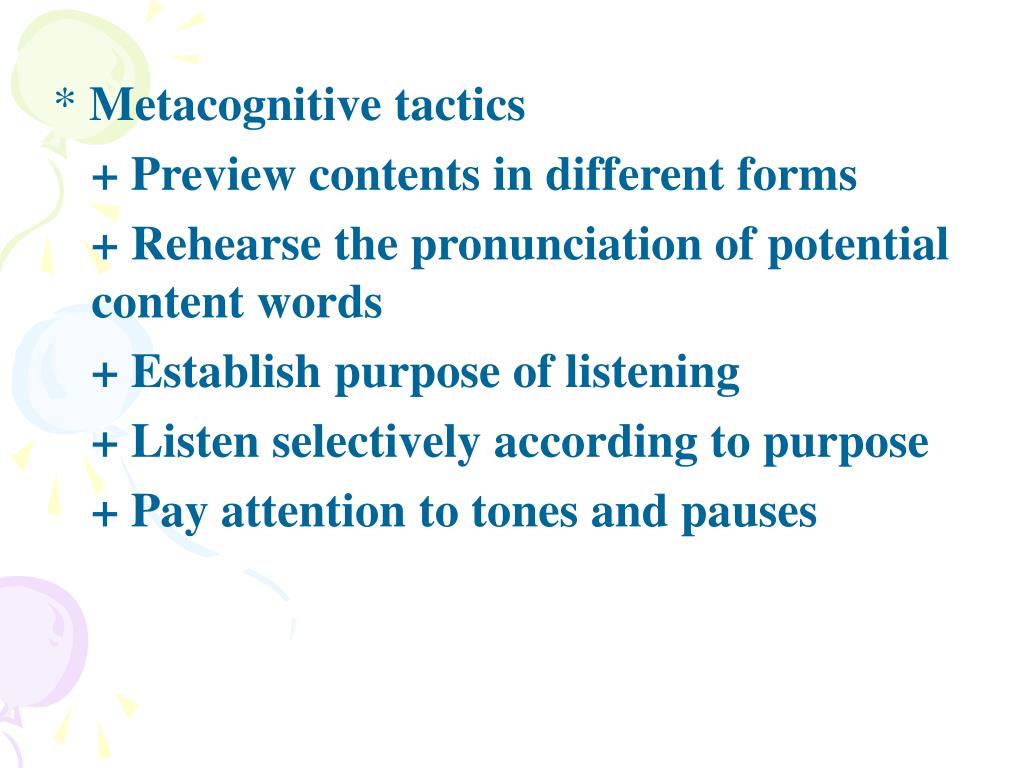 * Metacognitive tactics

+ Preview contents in different forms

+ Rehearse the pronunciation of potential content words

+ Establish purpose of listening

+ Listen selectively according to purpose

+ Pay attention to tones and pauses